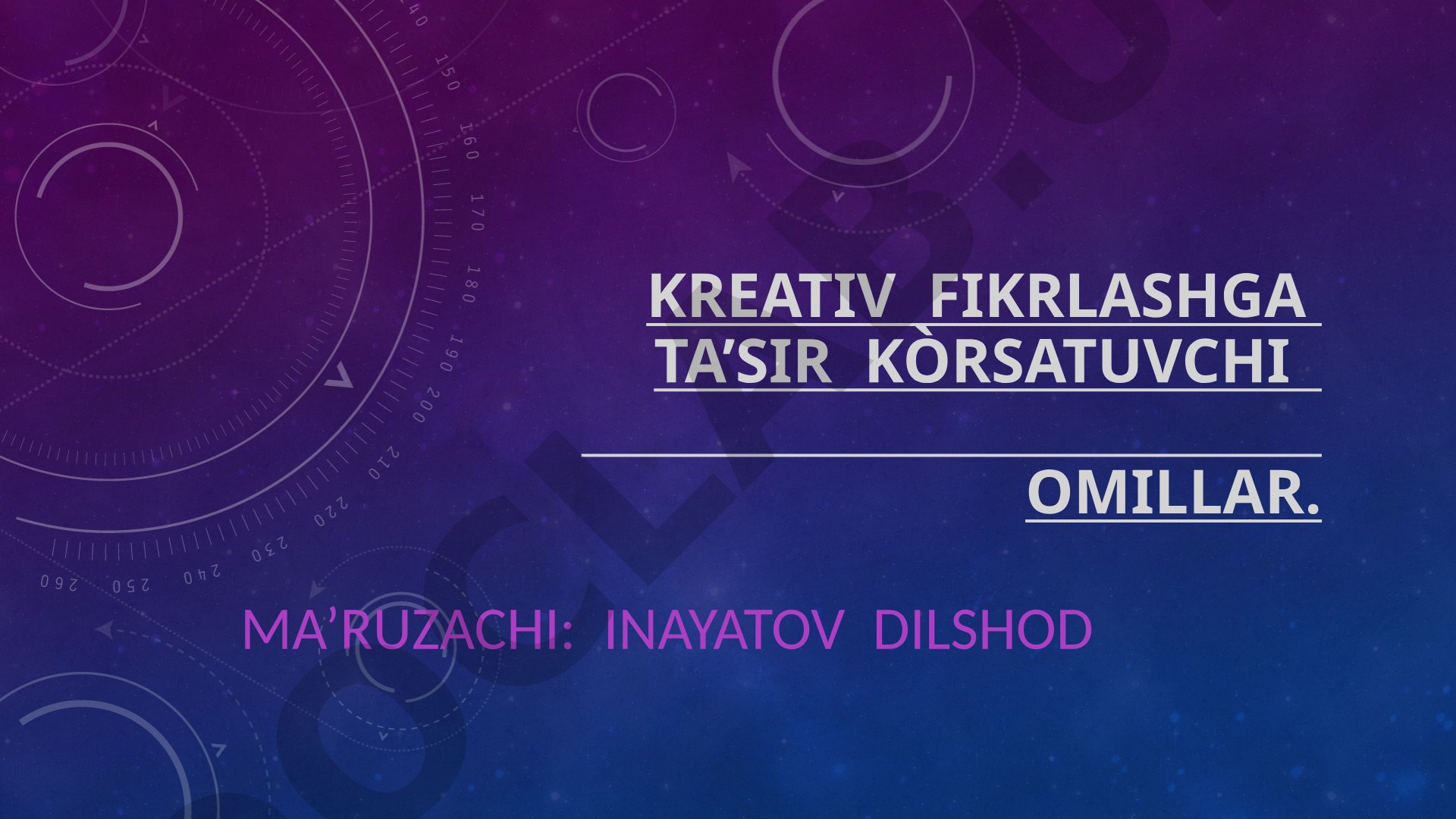 KREATIV FIKRLASHGA TA’SIR KÒRSATUVCHI

OMILLAR.

MA’RUZACHI: INAYATOV DILSHOD